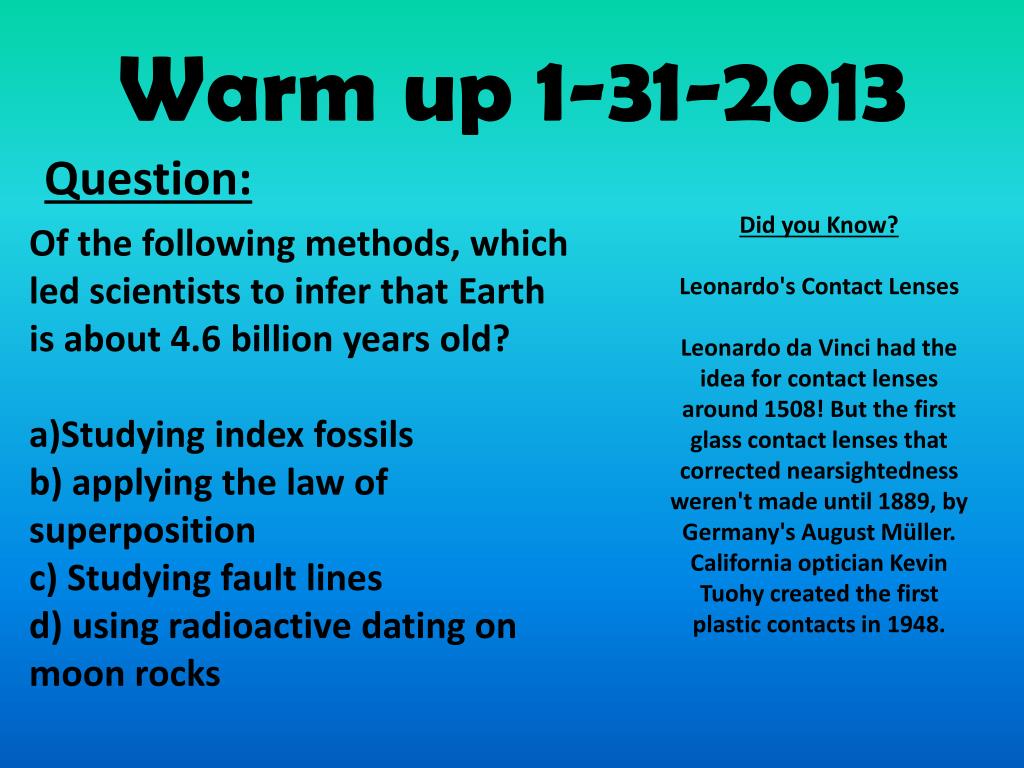 Warm up 1-31-2013

Question:

Of the following methods, which led scientists to infer that Earth is about 4.6 billion years old?

a)Studying index fossils
b) applying the law of superposition
c) Studying fault lines
d) using radioactive dating on moon rocks

Did you Know?

Leonardo's Contact Lenses

Leonardo da Vinci had the idea for contact lenses around 1508! But the first glass contact lenses that corrected nearsightedness weren't made until 1889, by Germany's August Müller. California optician Kevin Tuohy created the first plastic contacts in 1948.